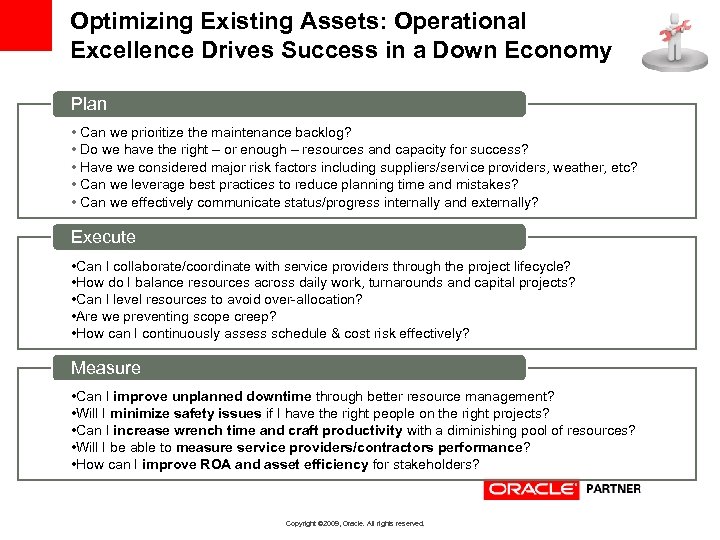 Optimizing Existing Assets: Operational Excellence Drives Success in a Down Economy

Plan

• Can we prioritize the maintenance backlog?
• Do we have the right – or enough – resources and capacity for success?
• Have we considered major risk factors including suppliers/service providers, weather, etc?
• Can we leverage best practices to reduce planning time and mistakes?
• Can we effectively communicate status/progress internally and externally?

Execute

•Can I collaborate/coordinate with service providers through the project lifecycle?
•How do I balance resources across daily work, turnarounds and capital projects?
•Can I level resources to avoid over-allocation?
•Are we preventing scope creep?
•How can I continuously assess schedule & cost risk effectively?

Measure

•Can I improve unplanned downtime through better resource management?
•Will I minimize safety issues if I have the right people on the right projects?
•Can I increase wrench time and craft productivity with a diminishing pool of resources?
•Will I be able to measure service providers/contractors performance?
•How can I improve ROA and asset efficiency for stakeholders?

ORACLE PARTNER

Copyright ©2009, Oracle. All rights reserved.